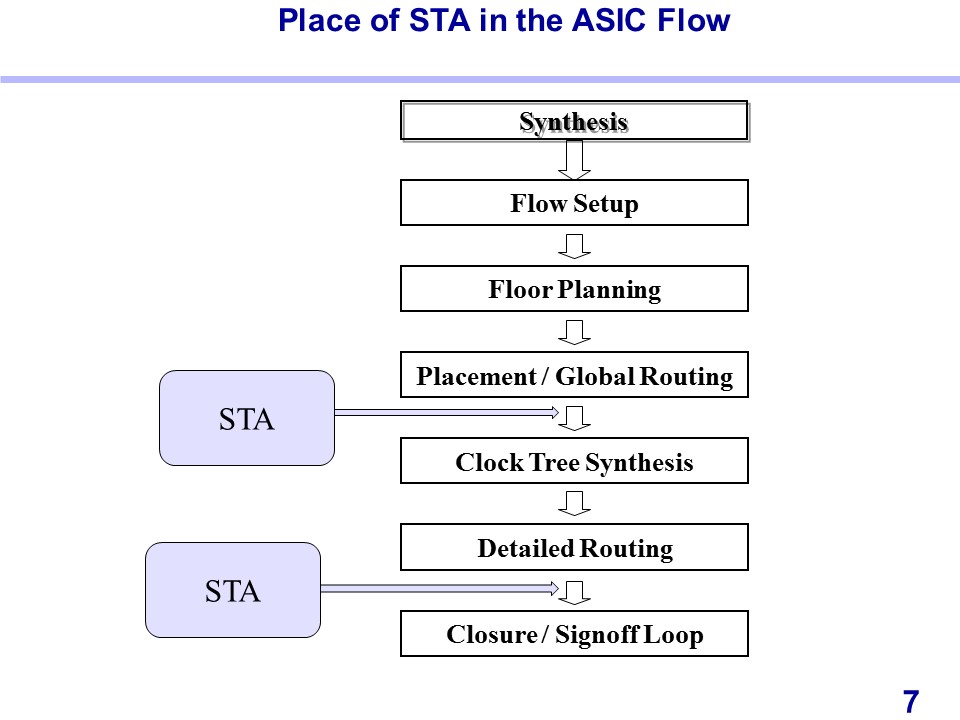 Place of STA in the ASIC Flow

Synthesis

Flow Setup

Floor Planning

Placement / Global Routing

STA

Clock Tree Synthesis

Detailed Routing

STA

Closure / Signoff Loop

7